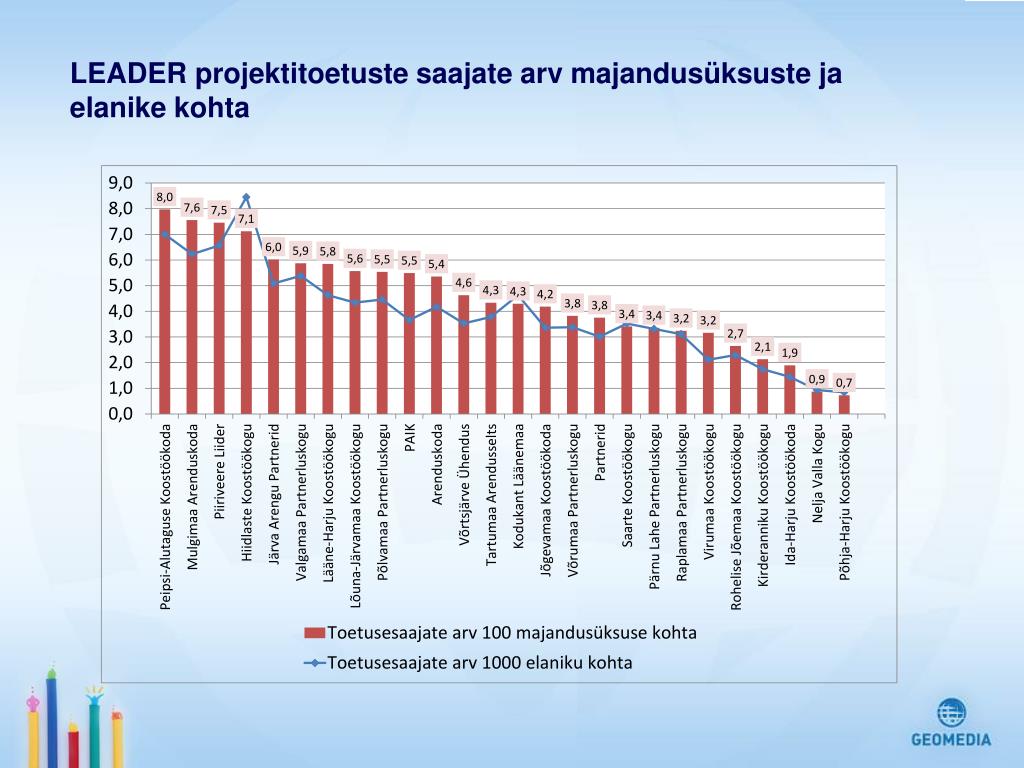 LEADER projektitoetuste saajate arv majandusüksuste ja elanike kohta

9,0
8,0
7,0
6,0
5,0
4,0
3,0
2,0
1,0
0,0

8,0 7,6 7,5 7,1 6,0 5,9 5,8 5,6 5,5 5,5 5,4 4,6 4,3 4,3 4,2 3,8 3,8 3,4 3,4 3,2 3,2 2,7 2,1 1,9 0,9 0,7

Peipsi-Alutaguse Koostöökoda
Mulgimaa Arenduskoda
Piiriveere Liider
Hiidlaste Koostöökogu
Järva Arengu Partnerid
Valgamaa Partnerluskogu
Lääne-Harju Koostöökogu
Lõuna-Järvamaa Koostöökogu
Põlvamaa Partnerluskogu
PAIK
Arenduskoda
Võrtsjärve Ühendus
Tartumaa Arendusselts
Kodukant Läänemaa
Jõgevamaa Koostöökoda
Võrumaa Partnerluskogu
Partnerid
Saarte Koostöökogu
Pärnu Lahe Partnerluskogu
Raplamaa Partnerluskogu
Virumaa Koostöökogu
Rohelise Jõemaa Koostöökogu
Kirderanniku Koostöökogu
Ida-Harju Koostöökoda
Nelja Valla Kogu
Põhja-Harju Koostöökogu

Toetusesaajate arv 100 majandusüksuse kohta
Toetusesaajate arv 1000 elaniku kohta

GEOMEDIA